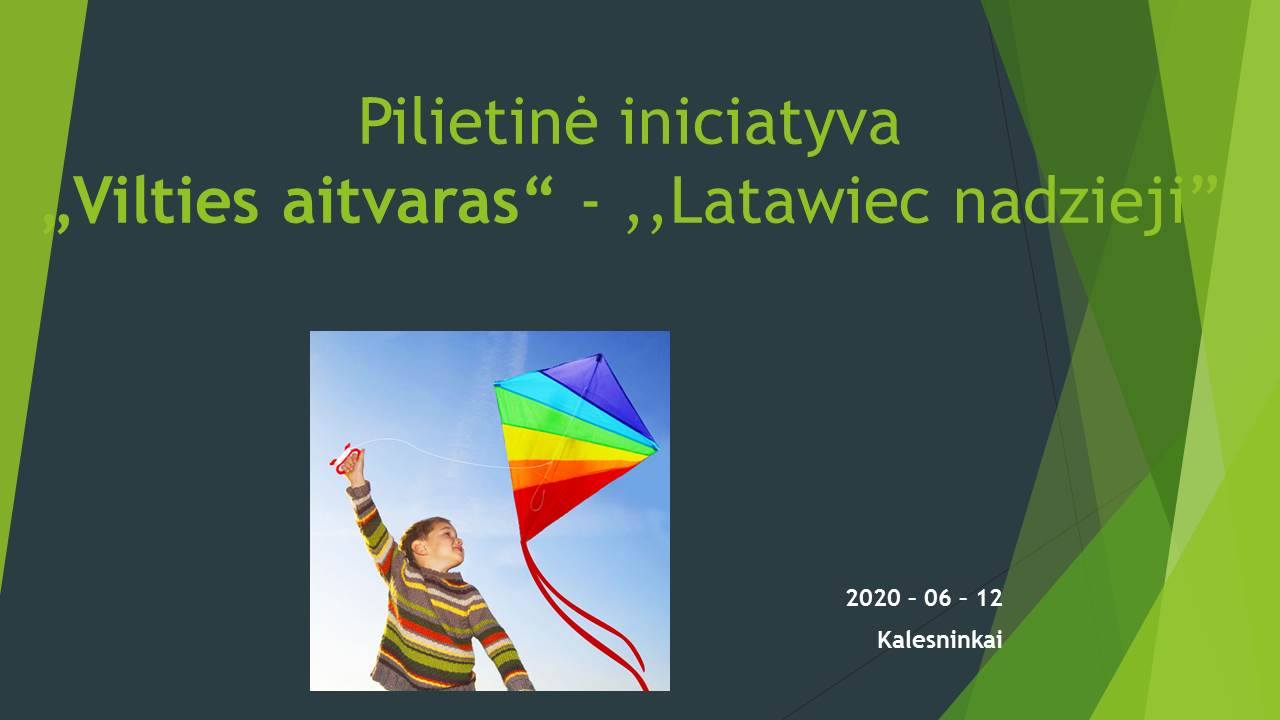 Pilietinė iniciatyva
„Vilties aitvaras“ - ,,Latawiec nadzieji”

2020 – 06 – 12
Kalesninkai